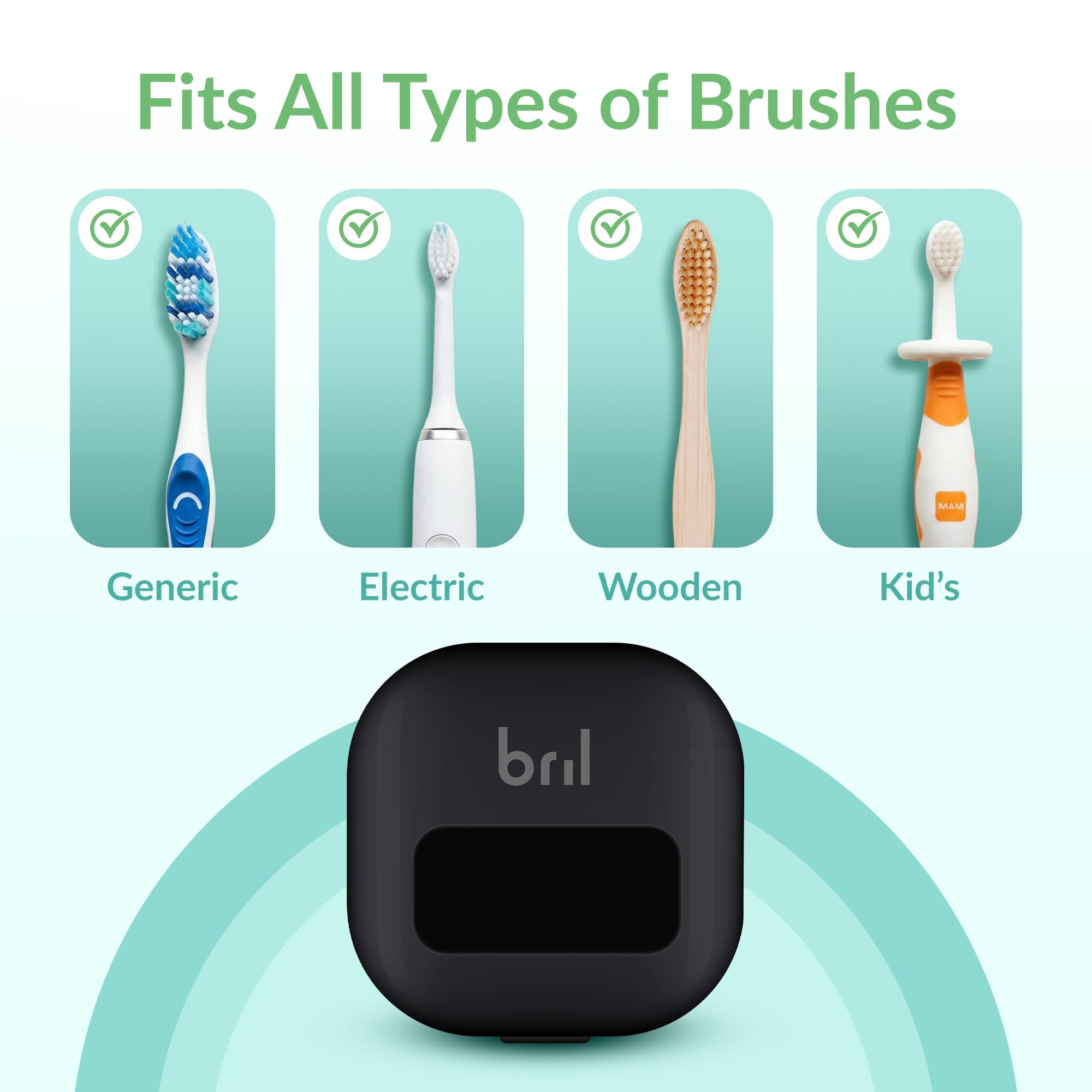 Fits All Types of Brushes

MAM

Generic

Electric

Wooden

Kid’s

bril